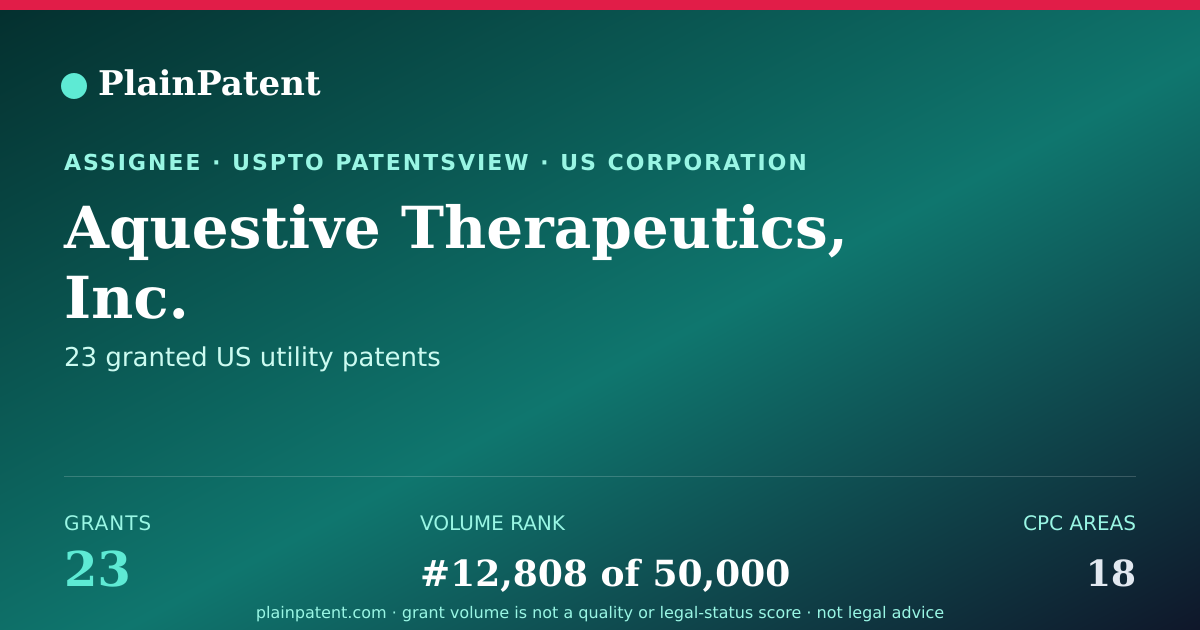 PlainPatent

ASSIGNEE · USPTO PATENTSVIEW · US CORPORATION

Aquestive Therapeutics, Inc.

23 granted US utility patents

GRANTS
23

VOLUME RANK
#12,808 of 50,000

CPC AREAS
18

plainpatent.com · grant volume is not a quality or legal-status score · not legal advice